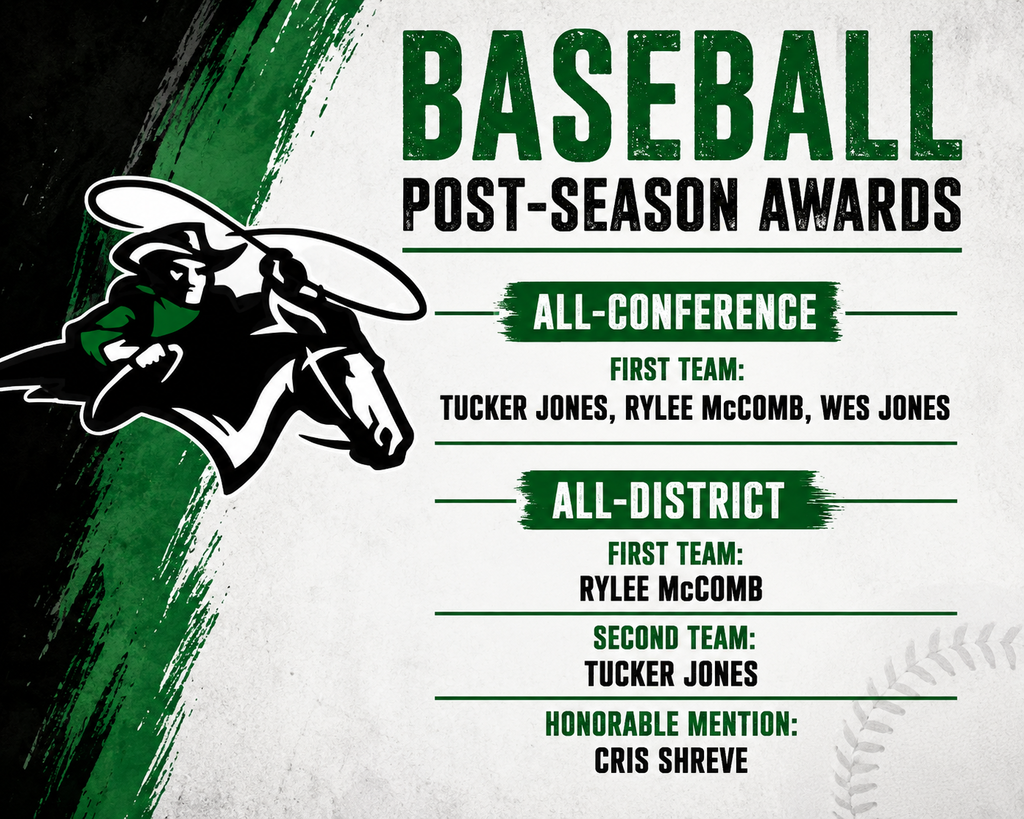 BASEBALL
POST-SEASON AWARDS

ALL-CONFERENCE

FIRST TEAM:
TUCKER JONES, RYLEE McCOMB, WES JONES

ALL-DISTRICT

FIRST TEAM:
RYLEE McCOMB

SECOND TEAM:
TUCKER JONES

HONORABLE MENTION:
CRIS SHREVE